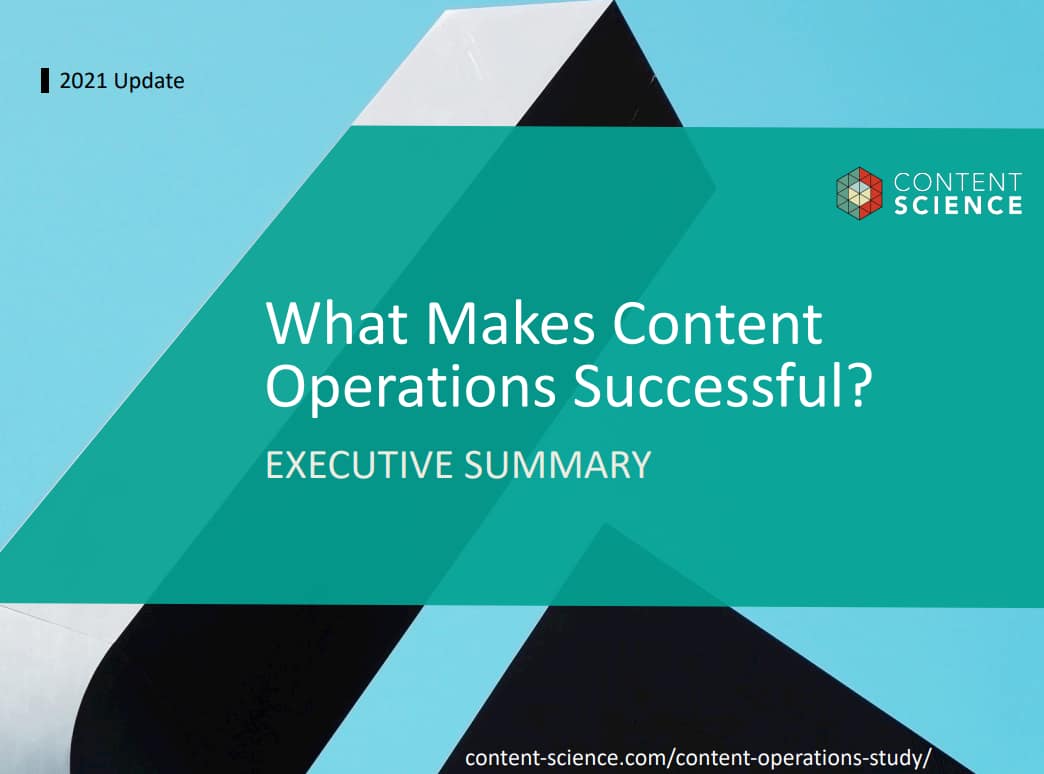 2021 Update

CONTENT SCIENCE

What Makes Content Operations Successful?

EXECUTIVE SUMMARY

content-science.com/content-operations-study/